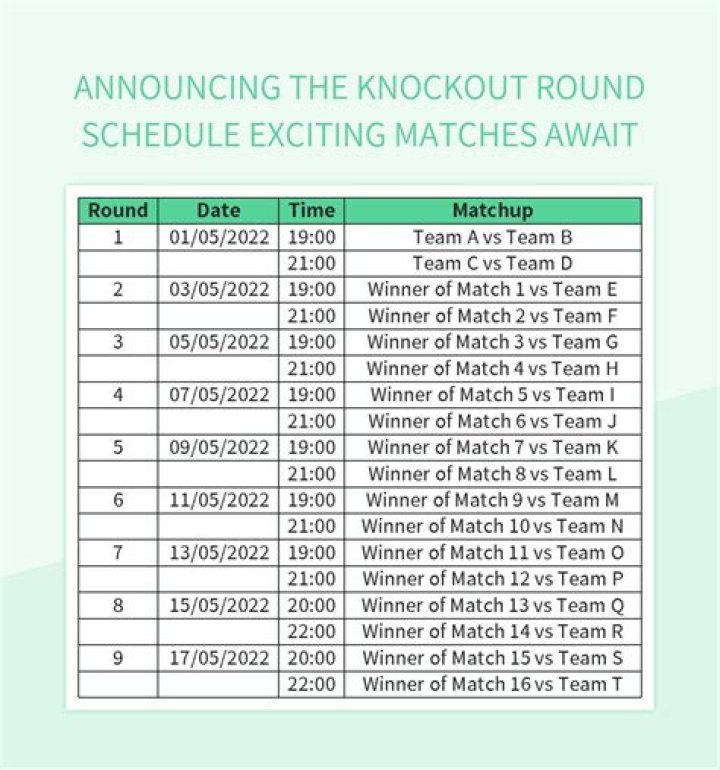 ANNOUNCING THE KNOCKOUT ROUND SCHEDULE EXCITING MATCHES AWAIT

| Round | Date | Time | Matchup |
|---|---|---|---|
| 1 | 01/05/2022 | 19:00 | Team A vs Team B |
| | | 21:00 | Team C vs Team D |
| 2 | 03/05/2022 | 19:00 | Winner of Match 1 vs Team E |
| | | 21:00 | Winner of Match 2 vs Team F |
| 3 | 05/05/2022 | 19:00 | Winner of Match 3 vs Team G |
| | | 21:00 | Winner of Match 4 vs Team H |
| 4 | 07/05/2022 | 19:00 | Winner of Match 5 vs Team I |
| | | 21:00 | Winner of Match 6 vs Team J |
| 5 | 09/05/2022 | 19:00 | Winner of Match 7 vs Team K |
| | | 21:00 | Winner of Match 8 vs Team L |
| 6 | 11/05/2022 | 19:00 | Winner of Match 9 vs Team M |
| | | 21:00 | Winner of Match 10 vs Team N |
| 7 | 13/05/2022 | 19:00 | Winner of Match 11 vs Team O |
| | | 21:00 | Winner of Match 12 vs Team P |
| 8 | 15/05/2022 | 20:00 | Winner of Match 13 vs Team Q |
| | | 22:00 | Winner of Match 14 vs Team R |
| 9 | 17/05/2022 | 20:00 | Winner of Match 15 vs Team S |
| | | 22:00 | Winner of Match 16 vs Team T |